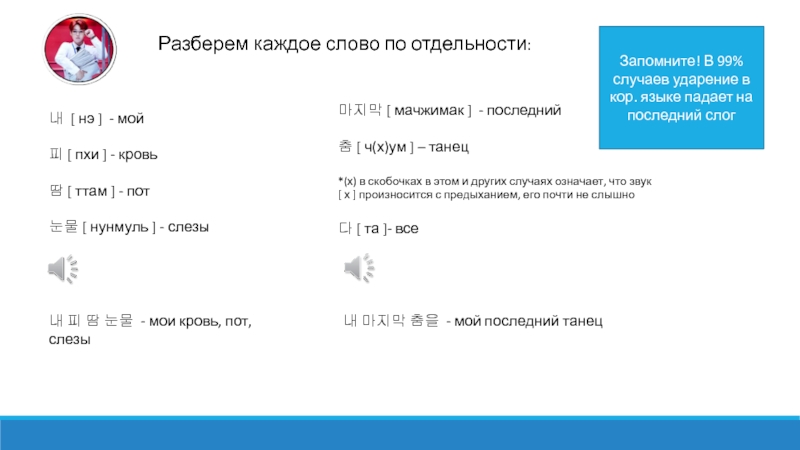 Разберем каждое слово по отдельности:

Запомните! В 99% случаев ударение в кор. языке падает на последний слог

내 [ нэ ] - мой

피 [ пхи ] - кровь

땀 [ ттам ] - пот

눈물 [ нунмуль ] - слезы

내 피 땀 눈물 - мои кровь, пот, слезы

마지막 [ мачжимак ] - последний

춤 [ ч(х)ум ] – танец

*(х) в скобочках в этом и других случаях означает, что звук [ х ] произносится с предыханием, его почти не слышно

다 [ та ]- все

내 마지막 춤을 - мой последний танец